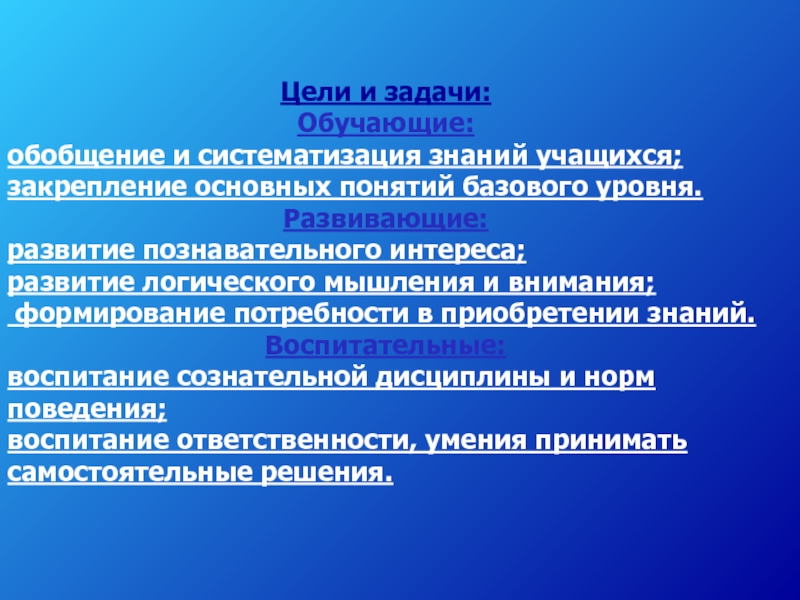 Цели и задачи:
Обучающие:
обобщение и систематизация знаний учащихся;
закрепление основных понятий базового уровня.
Развивающие:
развитие познавательного интереса;
развитие логического мышления и внимания;
формирование потребности в приобретении знаний.
Воспитательные:
воспитание сознательной дисциплины и норм поведения;
воспитание ответственности, умения принимать самостоятельные решения.